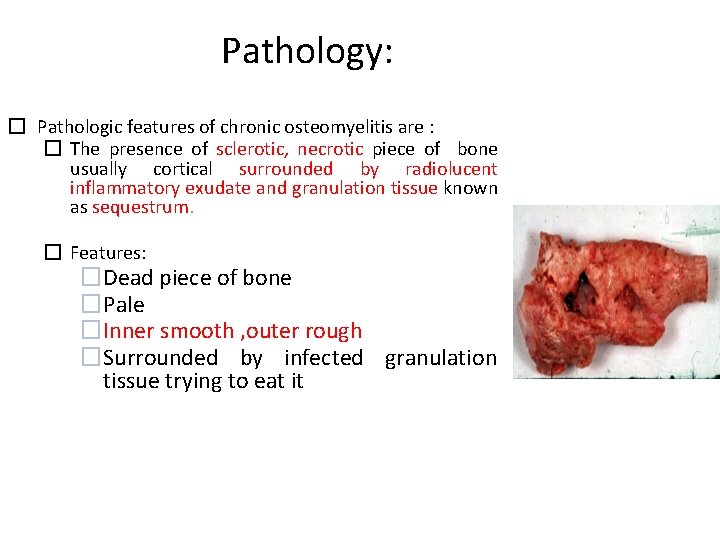 Pathology:

☐ Pathologic features of chronic osteomyelitis are :

☐ The presence of sclerotic, necrotic piece of bone usually cortical surrounded by radiolucent inflammatory exudate and granulation tissue known as sequestrum.

☐ Features:

☐ Dead piece of bone

☐ Pale

☐ Inner smooth ,outer rough

☐ Surrounded by infected granulation tissue trying to eat it